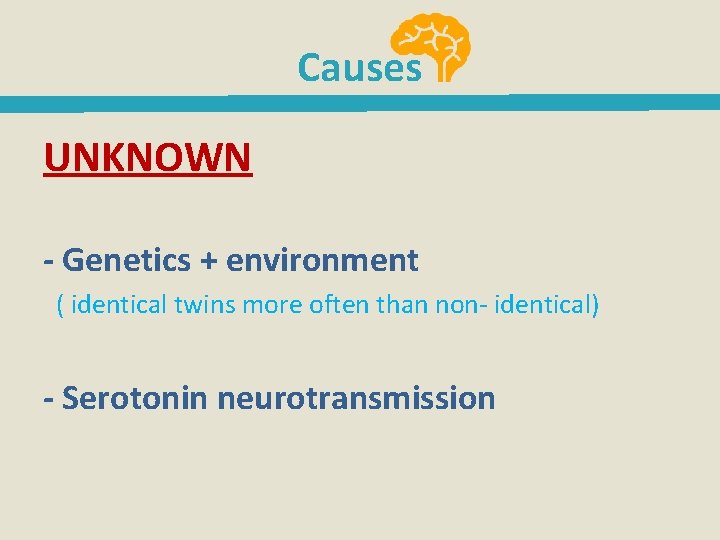 Causes

UNKNOWN

- Genetics + environment
( identical twins more often than non- identical)

- Serotonin neurotransmission